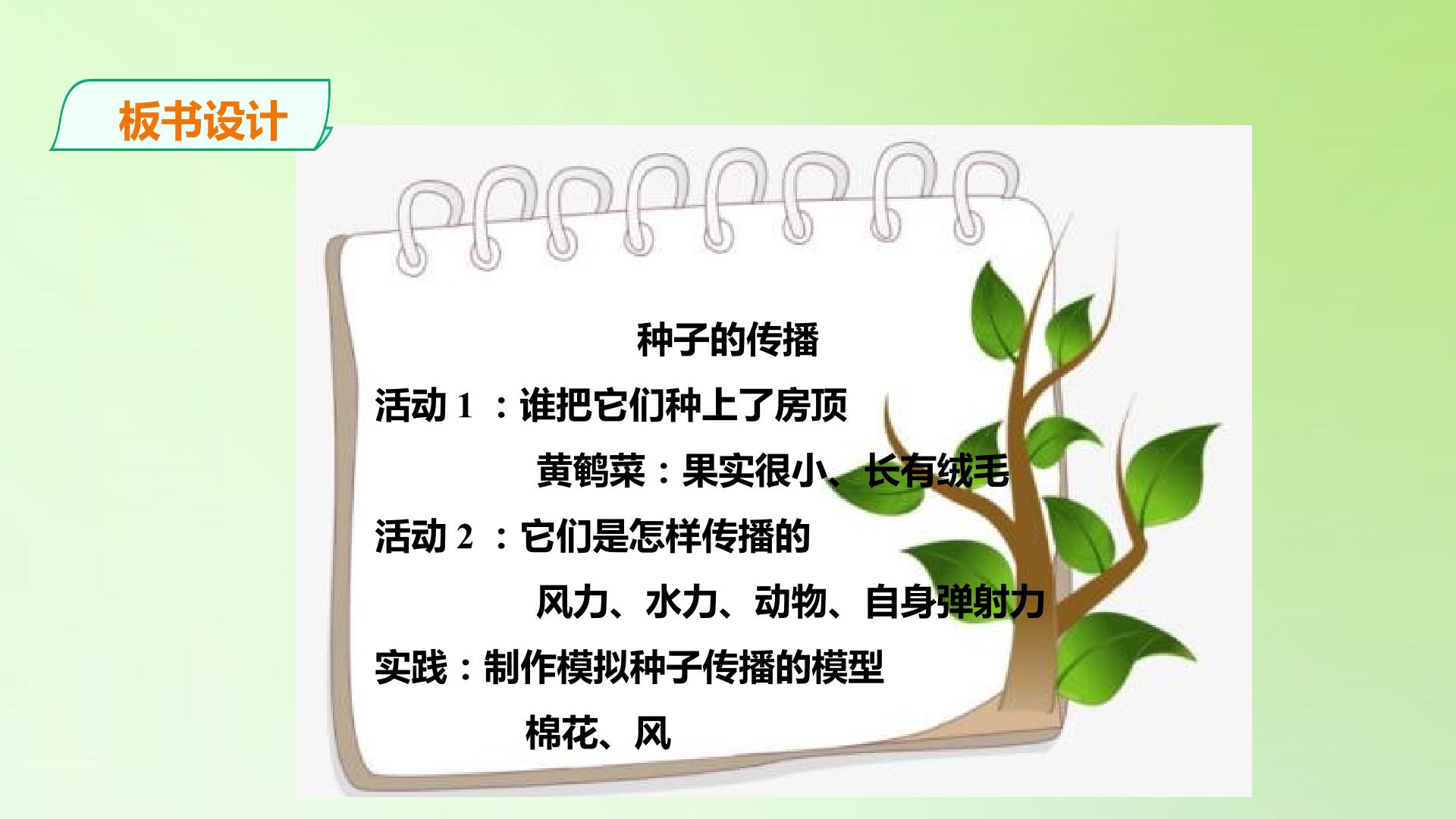 板书设计

种子的传播

活动1：谁把它们种上了房顶

黄鹌菜：果实很小、长有绒毛

活动2：它们是怎样传播的

风力、水力、动物、自身弹射力

实践：制作模拟种子传播的模型

棉花、风